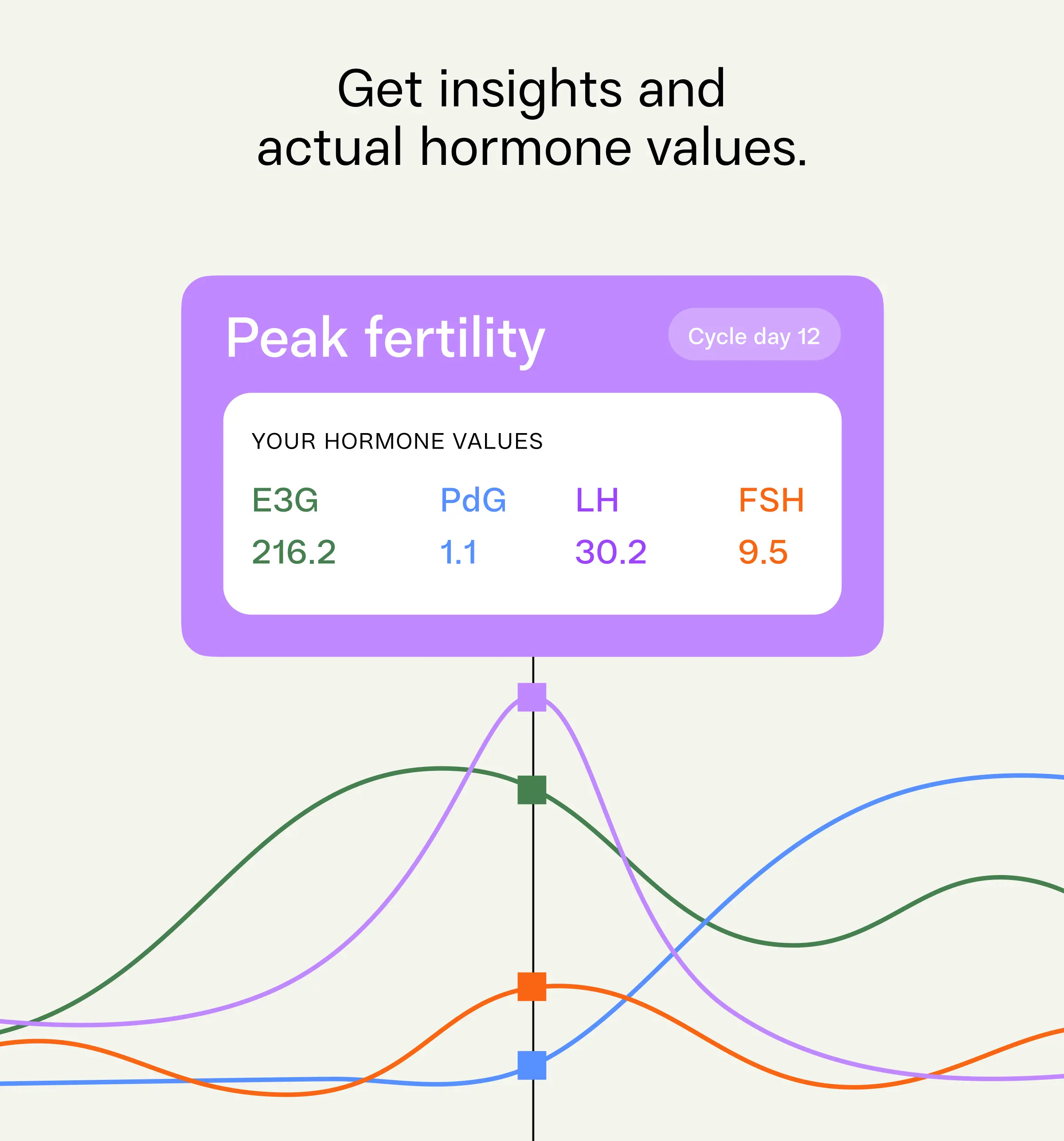 Get insights and actual hormone values.

Peak fertility

Cycle day 12

YOUR HORMONE VALUES

| E3G | PdG | LH | FSH |
|---|---|---|---|
| 216.2 | 1.1 | 30.2 | 9.5 |